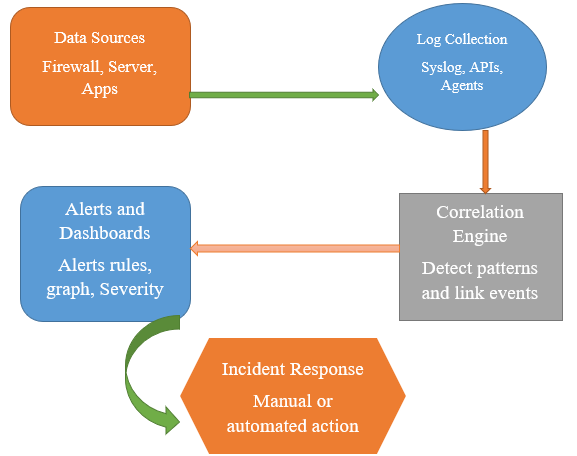 Data Sources

Firewall, Server, Apps

Log Collection

Syslog, APIs, Agents

Correlation Engine

Detect patterns and link events

Alerts and Dashboards

Alerts rules, graph, Severity

Incident Response

Manual or automated action